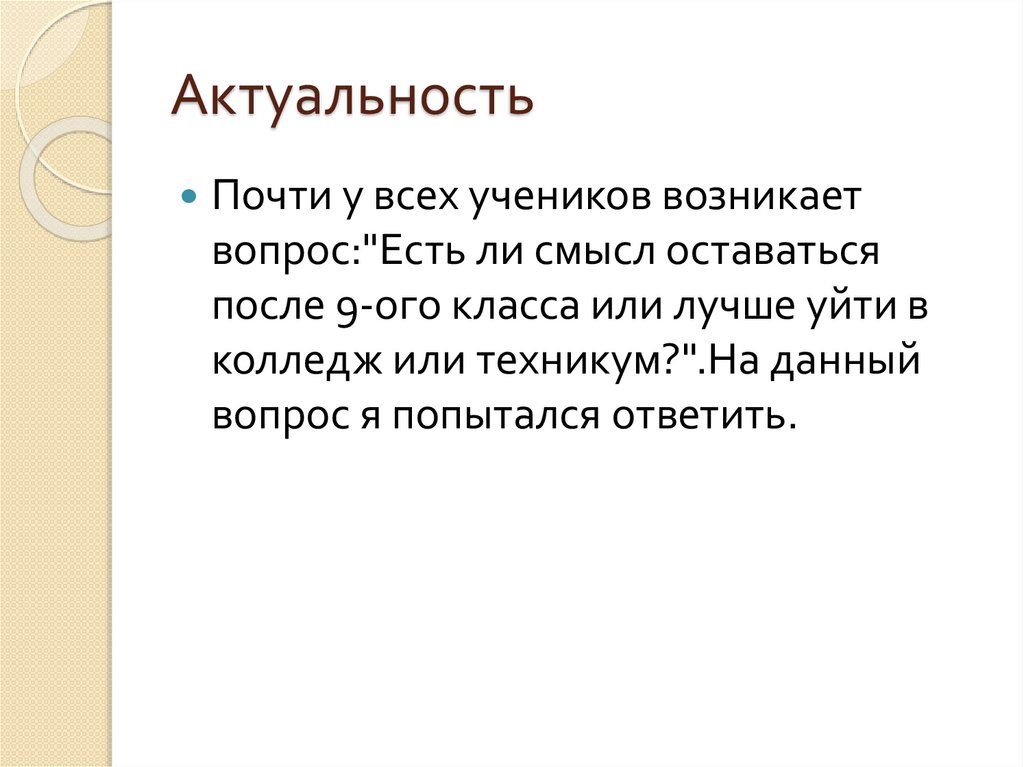 Актуальность

Почти у всех учеников возникает вопрос:"Есть ли смысл оставаться после 9-ого класса или лучше уйти в колледж или техникум?".На данный вопрос я попытался ответить.